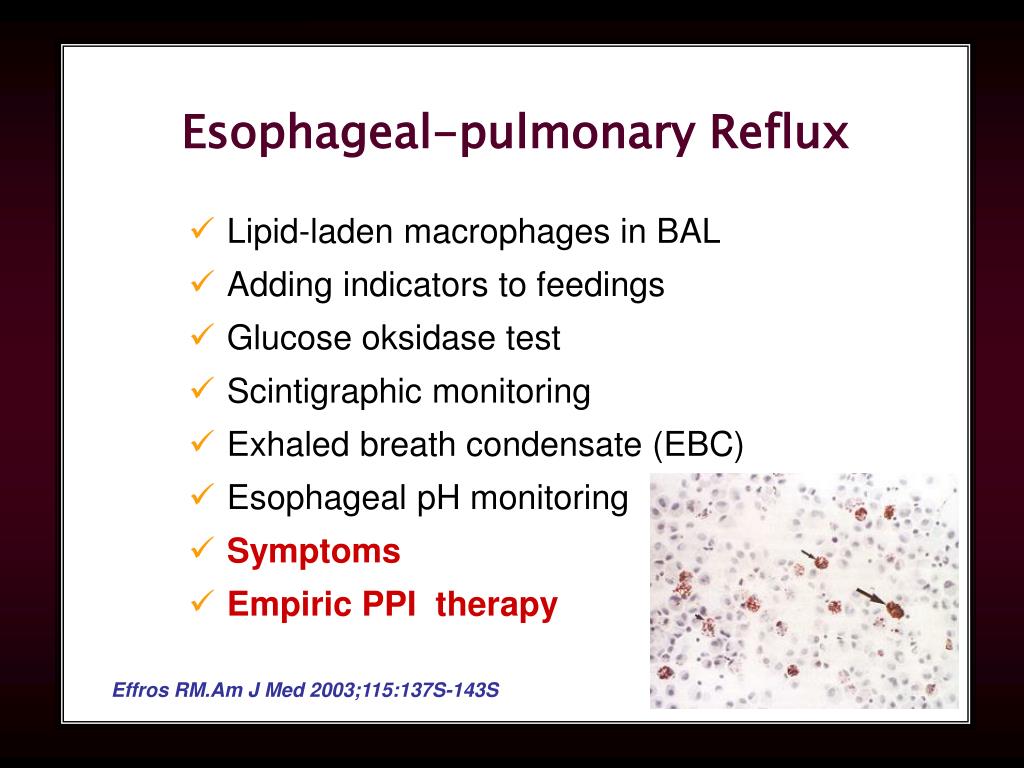 Esophageal-pulmonary Reflux

✓ Lipid-laden macrophages in BAL
✓ Adding indicators to feedings
✓ Glucose oksidase test
✓ Scintigraphic monitoring
✓ Exhaled breath condensate (EBC)
✓ Esophageal pH monitoring
✓ Symptoms
✓ Empiric PPI therapy

Effros RM.Am J Med 2003;115:137S-143S